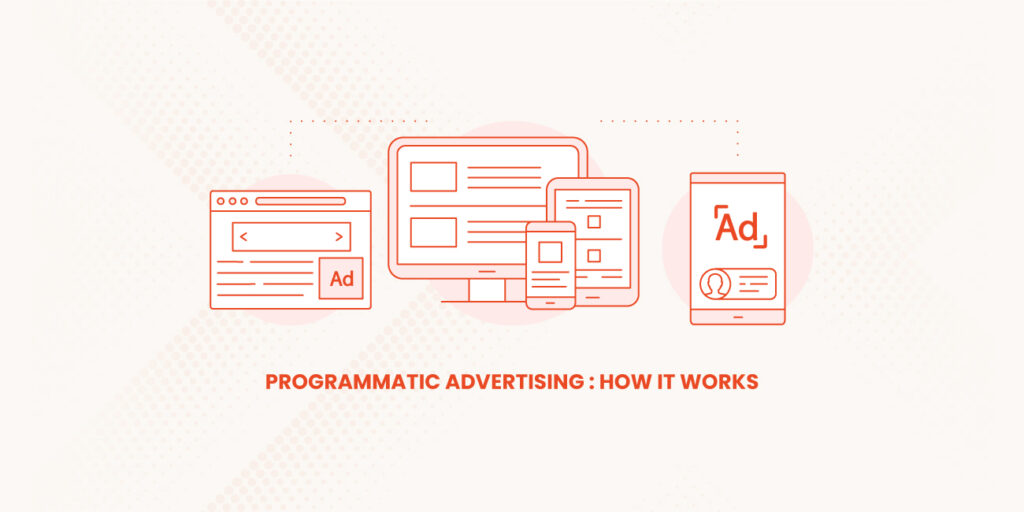 < >

Ad

Ad

PROGRAMMATIC ADVERTISING : HOW IT WORKS